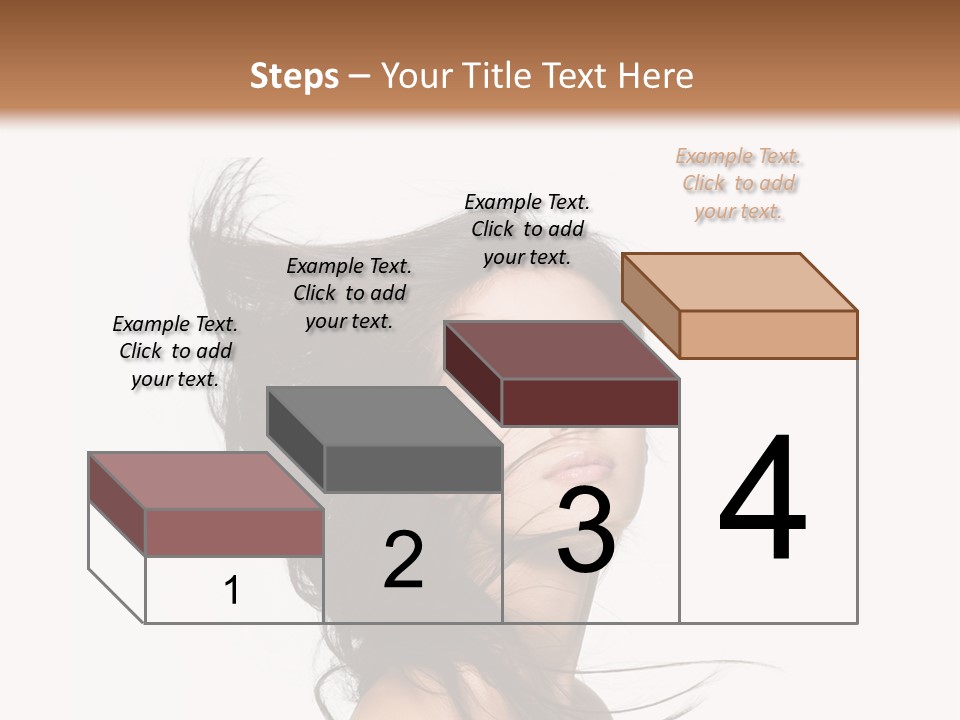 Steps – Your Title Text Here

Example Text. Click to add your text.

Example Text. Click to add your text.

Example Text. Click to add your text.

Example Text. Click to add your text.

1

2

3

4